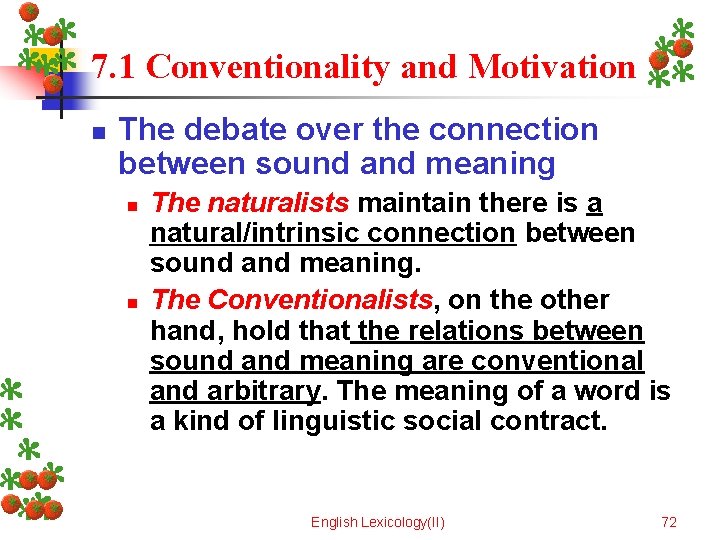 7.1 Conventionality and Motivation

The debate over the connection between sound and meaning

The naturalists maintain there is a natural/intrinsic connection between sound and meaning.

The Conventionalists, on the other hand, hold that the relations between sound and meaning are conventional and arbitrary. The meaning of a word is a kind of linguistic social contract.

English Lexicology(II)

72